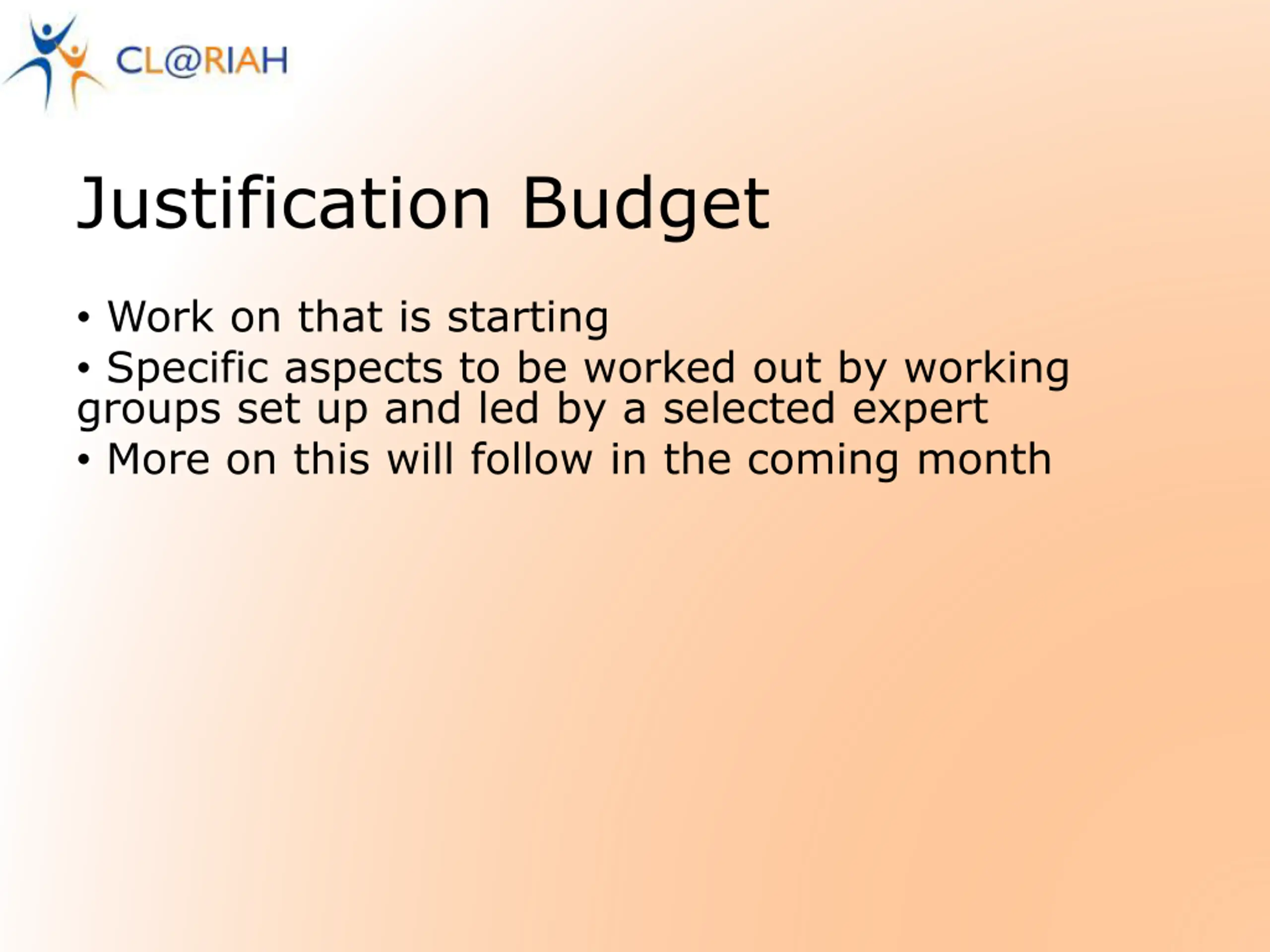 CL@RIAH

Justification Budget

• Work on that is starting
• Specific aspects to be worked out by working groups set up and led by a selected expert
• More on this will follow in the coming month